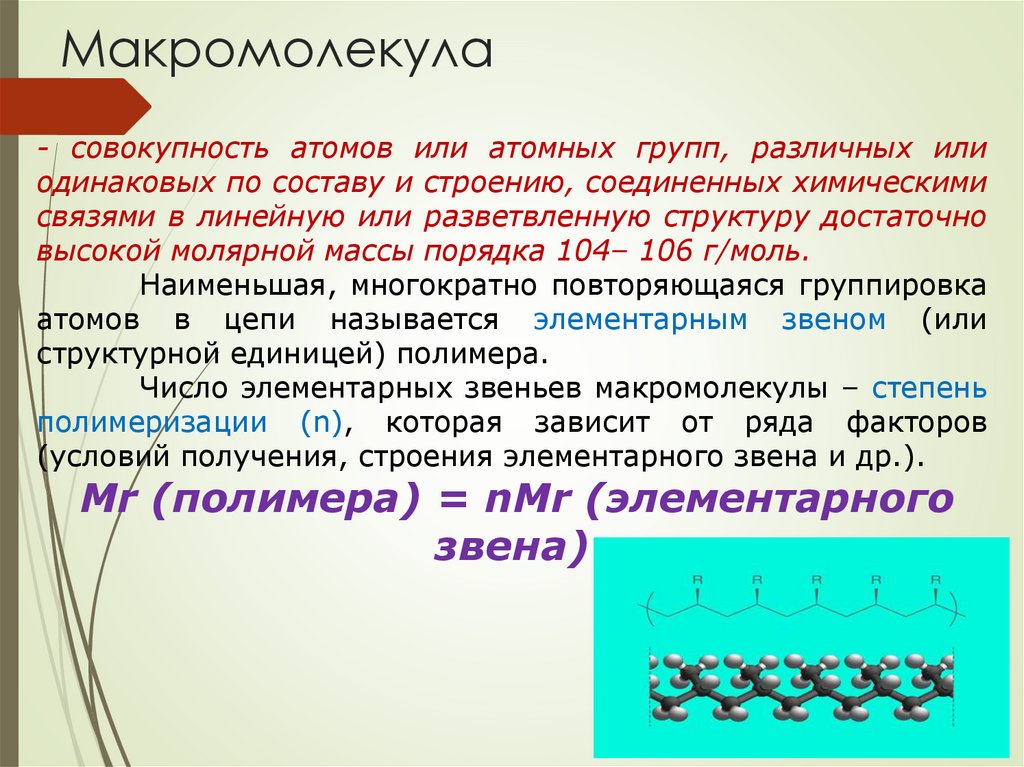 Макромолекула

- совокупность атомов или атомных групп, различных или одинаковых по составу и строению, соединенных химическими связями в линейную или разветвленную структуру достаточно высокой молярной массы порядка 104– 106 г/моль.

Наименьшая, многократно повторяющаяся группировка атомов в цепи называется элементарным звеном (или структурной единицей) полимера.

Число элементарных звеньев макромолекулы – степень полимеризации (n), которая зависит от ряда факторов (условий получения, строения элементарного звена и др.).

Mr (полимера) = nMr (элементарного звена)

R R R R R